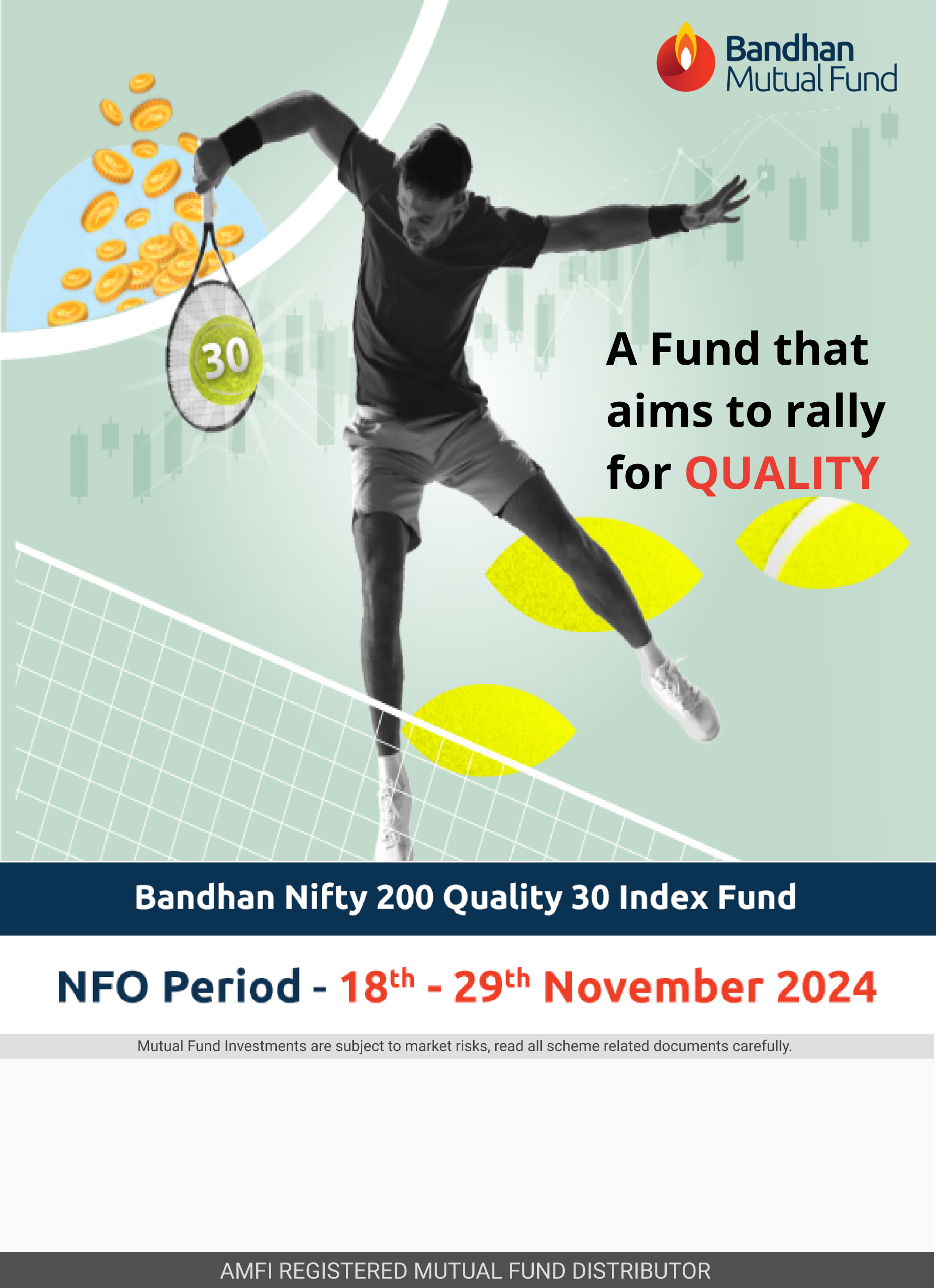 Bandhan Mutual Fund

30

A Fund that aims to rally for QUALITY

Bandhan Nifty 200 Quality 30 Index Fund

NFO Period - 18$^{th}$ - 29$^{th}$ November 2024

Mutual Fund Investments are subject to market risks, read all scheme related documents carefully.

AMFI REGISTERED MUTUAL FUND DISTRIBUTOR